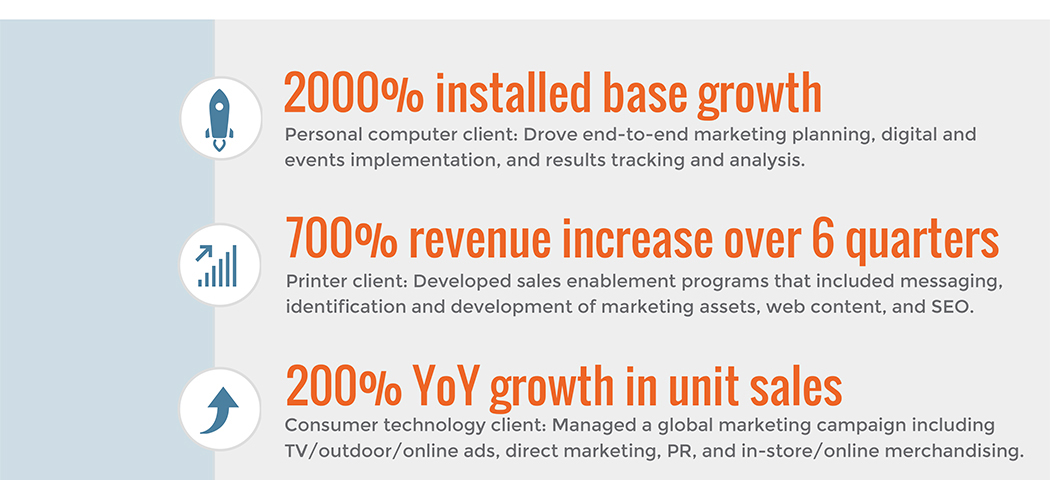 2000% installed base growth

Personal computer client: Drove end-to-end marketing planning, digital and events implementation, and results tracking and analysis.

700% revenue increase over 6 quarters

Printer client: Developed sales enablement programs that included messaging, identification and development of marketing assets, web content, and SEO.

200% YoY growth in unit sales

Consumer technology client: Managed a global marketing campaign including TV/outdoor/online ads, direct marketing, PR, and in-store/online merchandising.